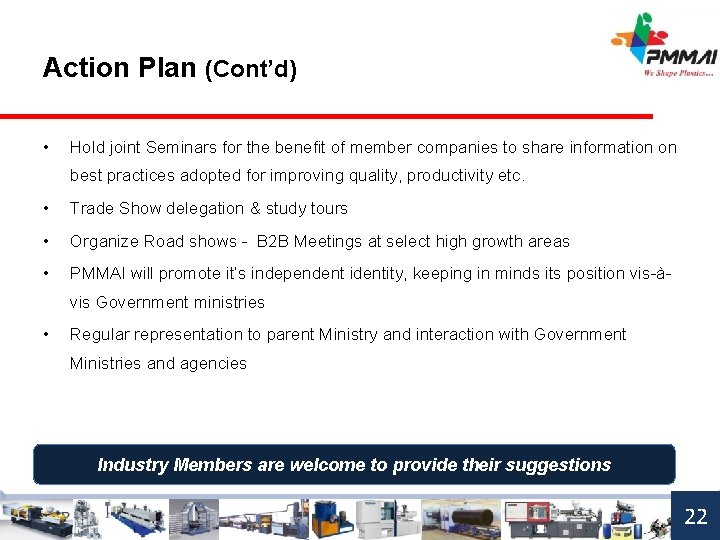 PMMAI
We Shape Plastics...

Action Plan (Cont'd)

• Hold joint Seminars for the benefit of member companies to share information on best practices adopted for improving quality, productivity etc.

• Trade Show delegation & study tours

• Organize Road shows - B2B Meetings at select high growth areas

• PMMAI will promote it's independent identity, keeping in minds its position vis-à-vis Government ministries

• Regular representation to parent Ministry and interaction with Government Ministries and agencies

Industry Members are welcome to provide their suggestions

22